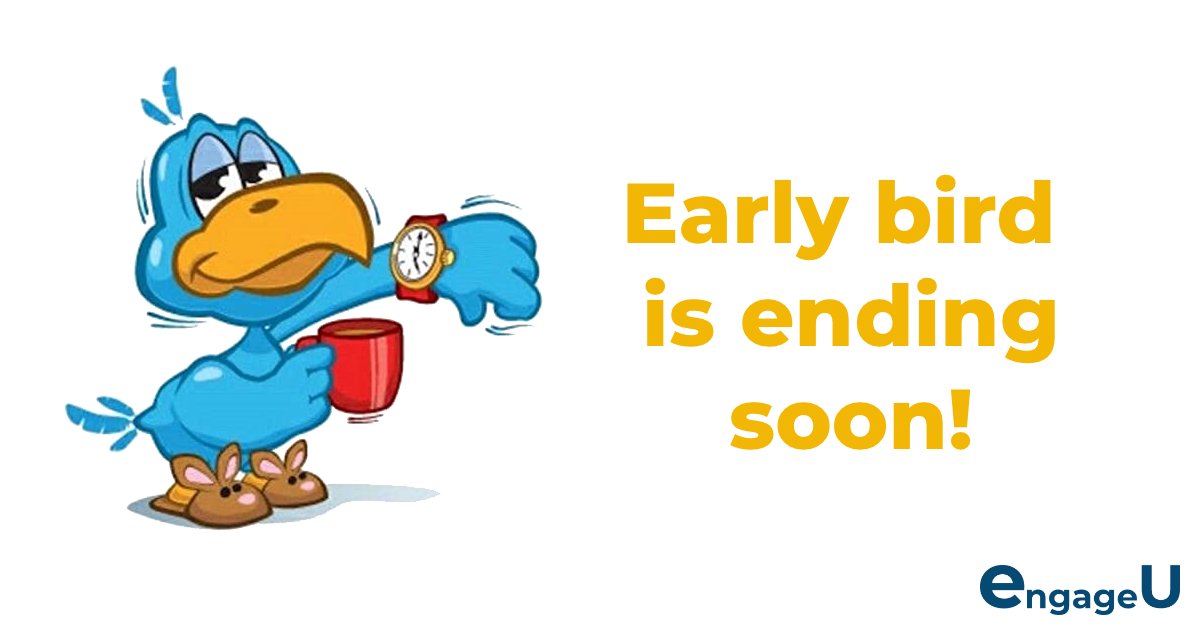 Early bird is ending soon!

engageU